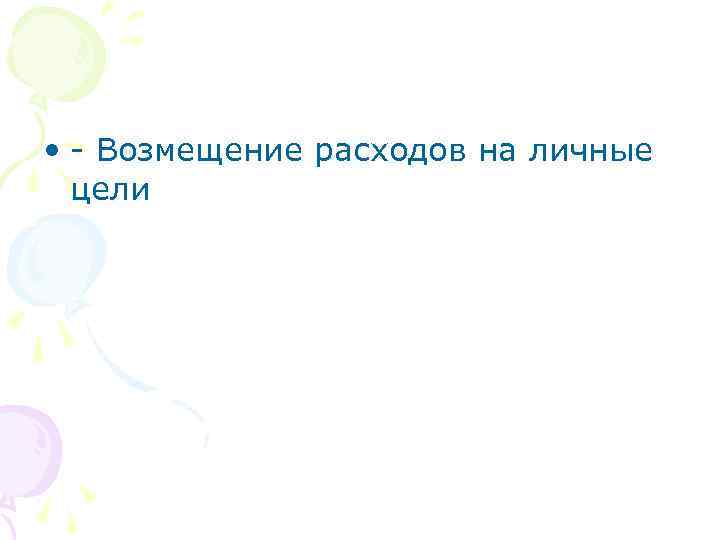 • - Возмещение расходов на личные цели